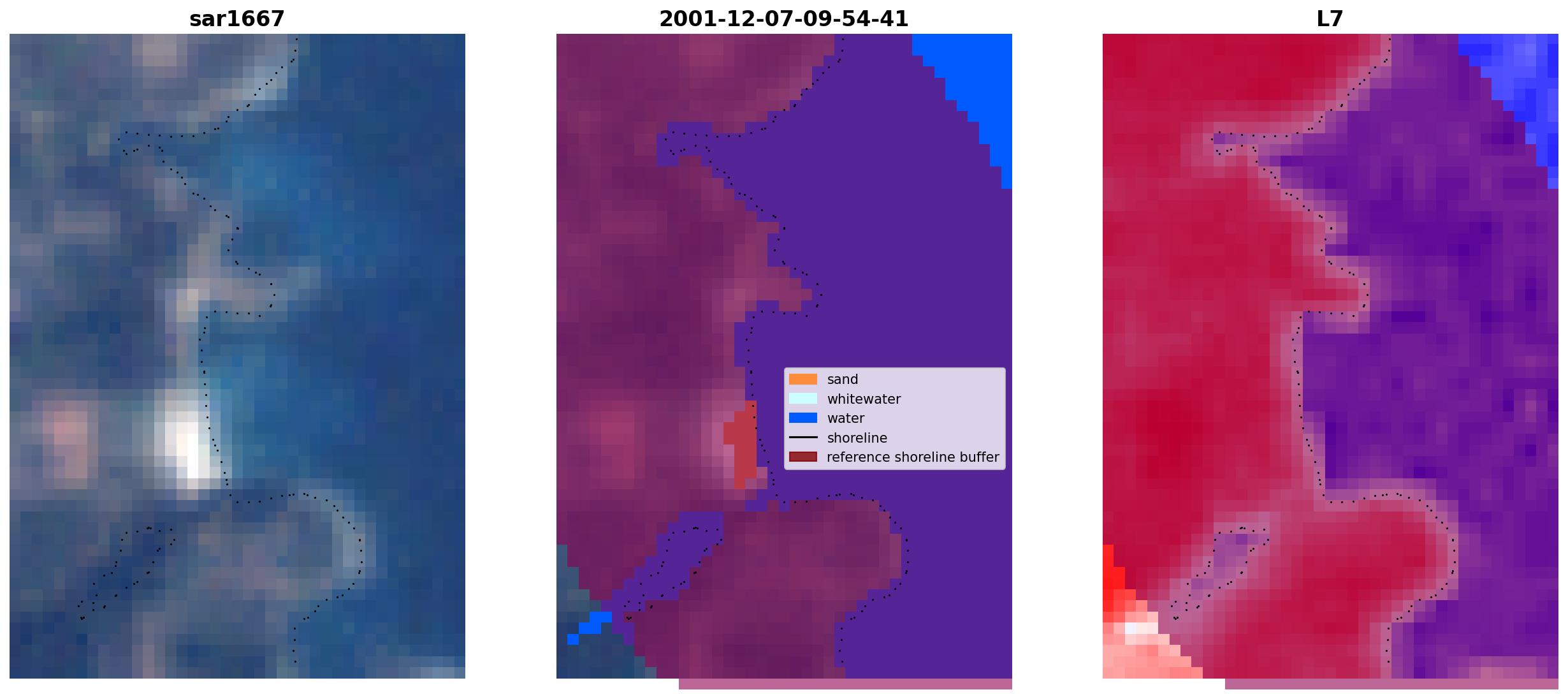 sar1667

2001-12-07-09-54-41

sand
whitewater
water
shoreline
reference shoreline buffer

L7